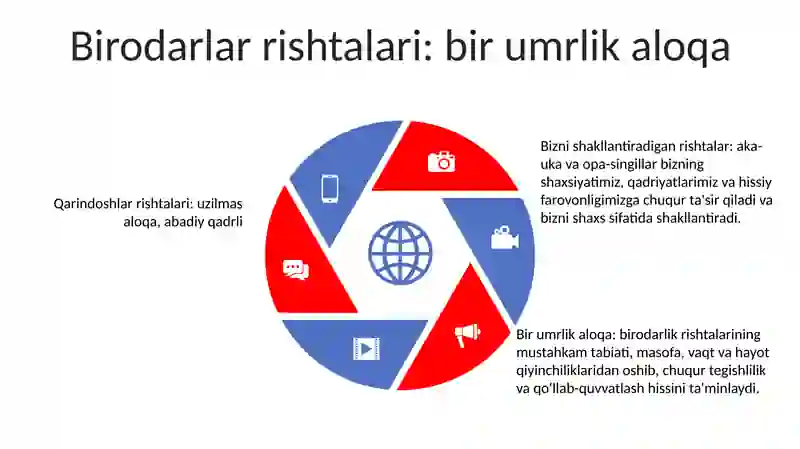 Birodarlar rishtalari: bir umrlik aloqa

Qarindoshlar rishtalari: uzilmas aloqa, abadiy qadrli

Bizni shakllantiradigan rishtalar: aka-uka va opa-singillar bizning shaxsiyatimiz, qadriyatlarimiz va hissiy farovonligimizga chuqur ta'sir qiladi va bizni shaxs sifatida shakllantiradi.

Bir umrlik aloqa: birodarlik rishtalarining mustahkam tabiati, masofa, vaqt va hayot qiyinchiliklaridan oshib, chuqur tegishlilik va qo'llab-quvvatlash hissini ta'minlaydi.